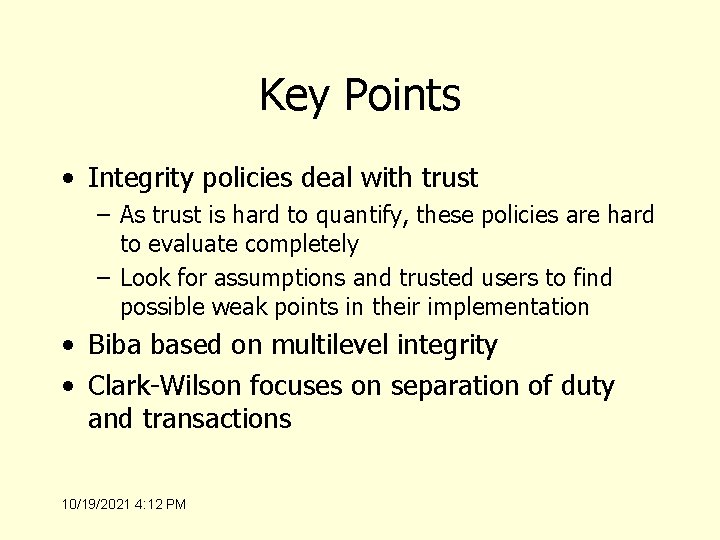 Key Points

• Integrity policies deal with trust
– As trust is hard to quantify, these policies are hard to evaluate completely
– Look for assumptions and trusted users to find possible weak points in their implementation
• Biba based on multilevel integrity
• Clark-Wilson focuses on separation of duty and transactions

10/19/2021 4:12 PM